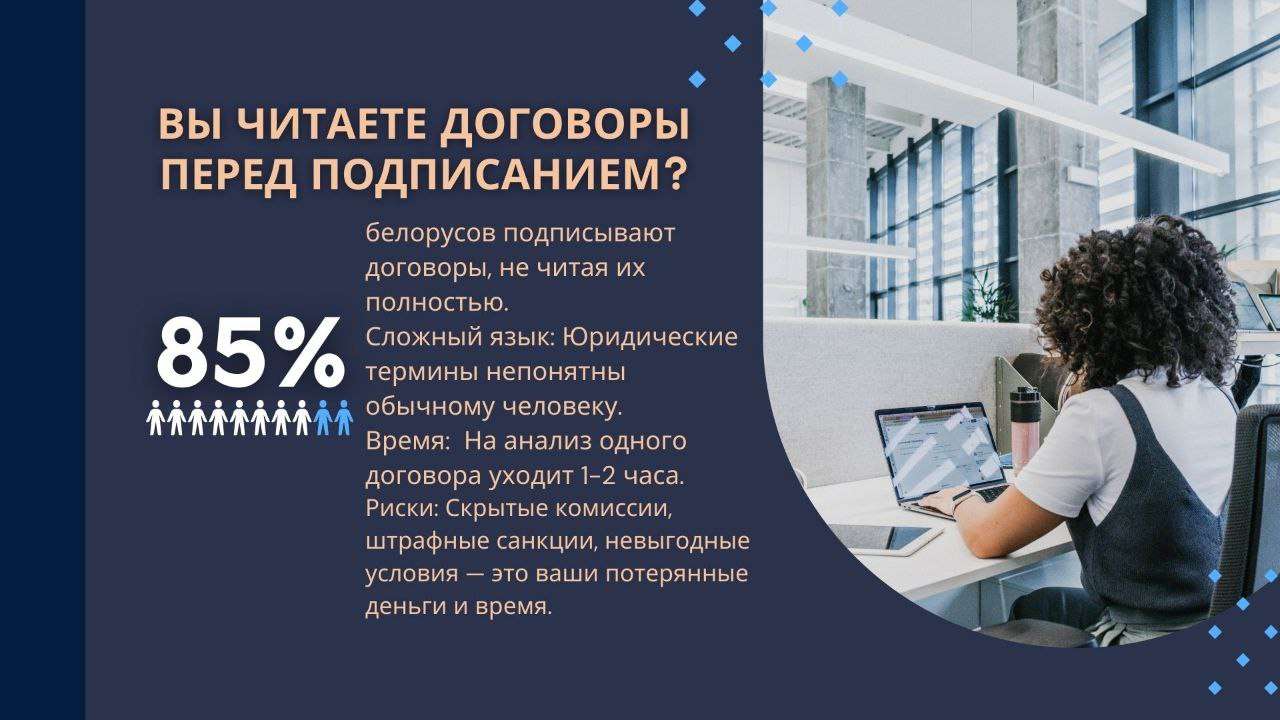 ВЫ ЧИТАЕТЕ ДОГОВОРЫ ПЕРЕД ПОДПИСАНИЕМ?

85%

белорусов подписывают договоры, не читая их полностью.
Сложный язык: Юридические термины непонятны обычному человеку.
Время:  На анализ одного договора уходит 1–2 часа.
Риски: Скрытые комиссии, штрафные санкции, невыгодные условия — это ваши потерянные деньги и время.